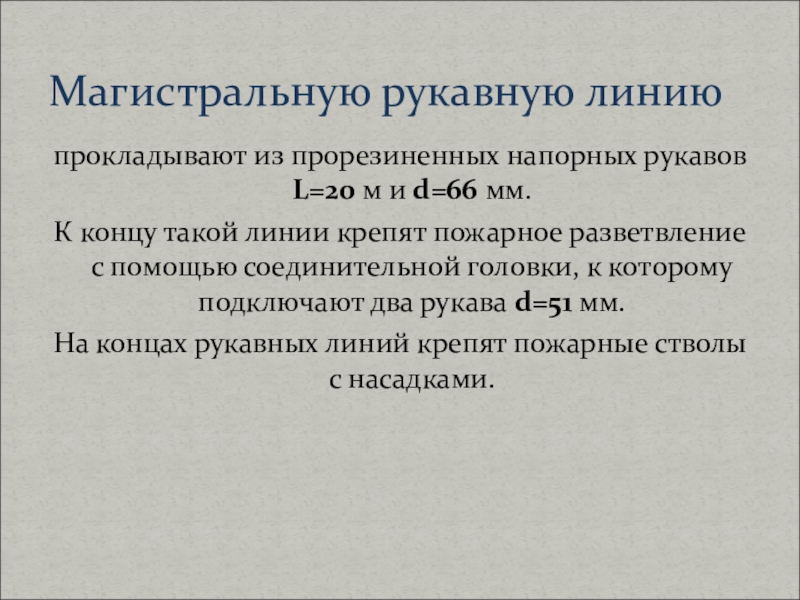 Магистральную рукавную линию

прокладывают из прорезиненных напорных рукавов L=20 м и d=66 мм.

К концу такой линии крепят пожарное разветвление с помощью соединительной головки, к которому подключают два рукава d=51 мм.

На концах рукавных линий крепят пожарные стволы с насадками.